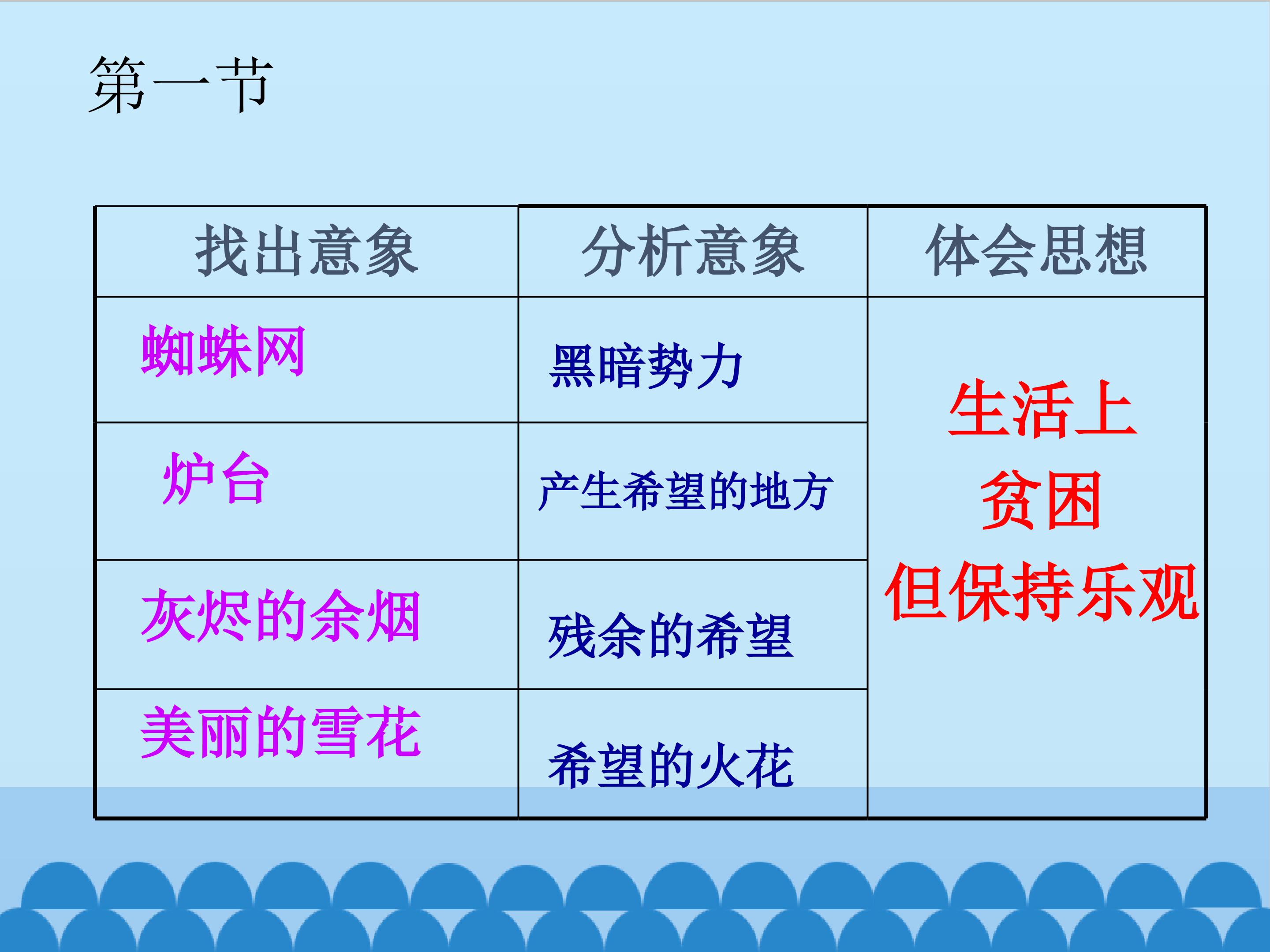 第一节

| 找出意象 | 分析意象 | 体会思想 |
|---|---|---|
| 蜘蛛网 | 黑暗势力 | 生活上贫困但保持乐观 |
| 炉台 | 产生希望的地方 | |
| 灰烬的余烟 | 残余的希望 | |
| 美丽的雪花 | 希望的火花 | |